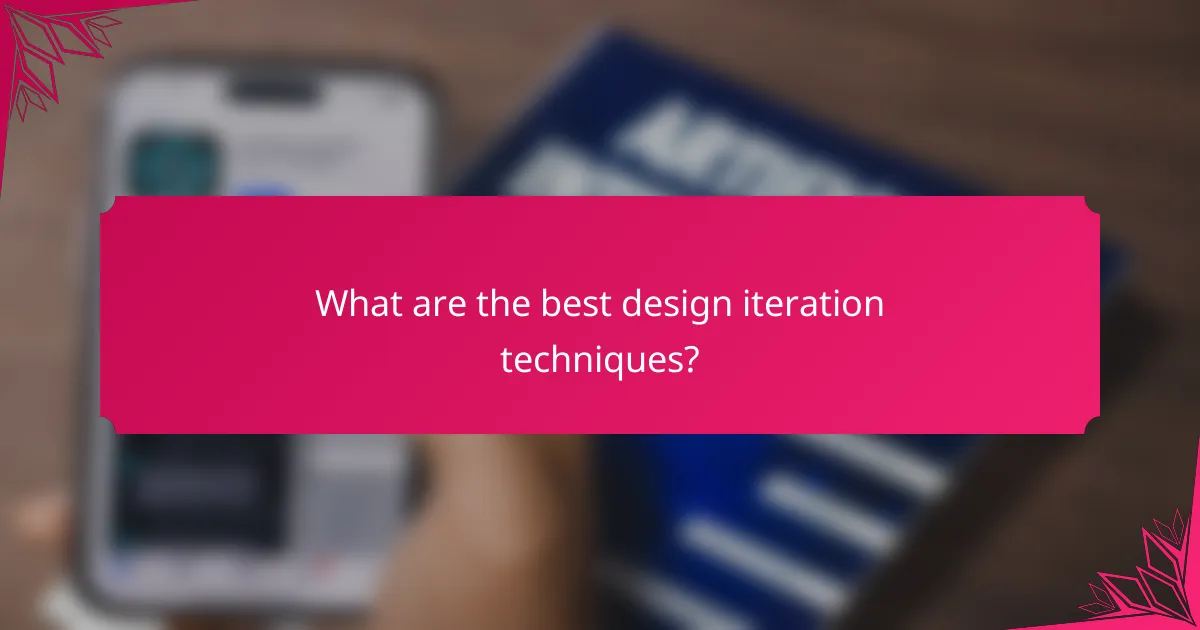 What are the best design iteration techniques?